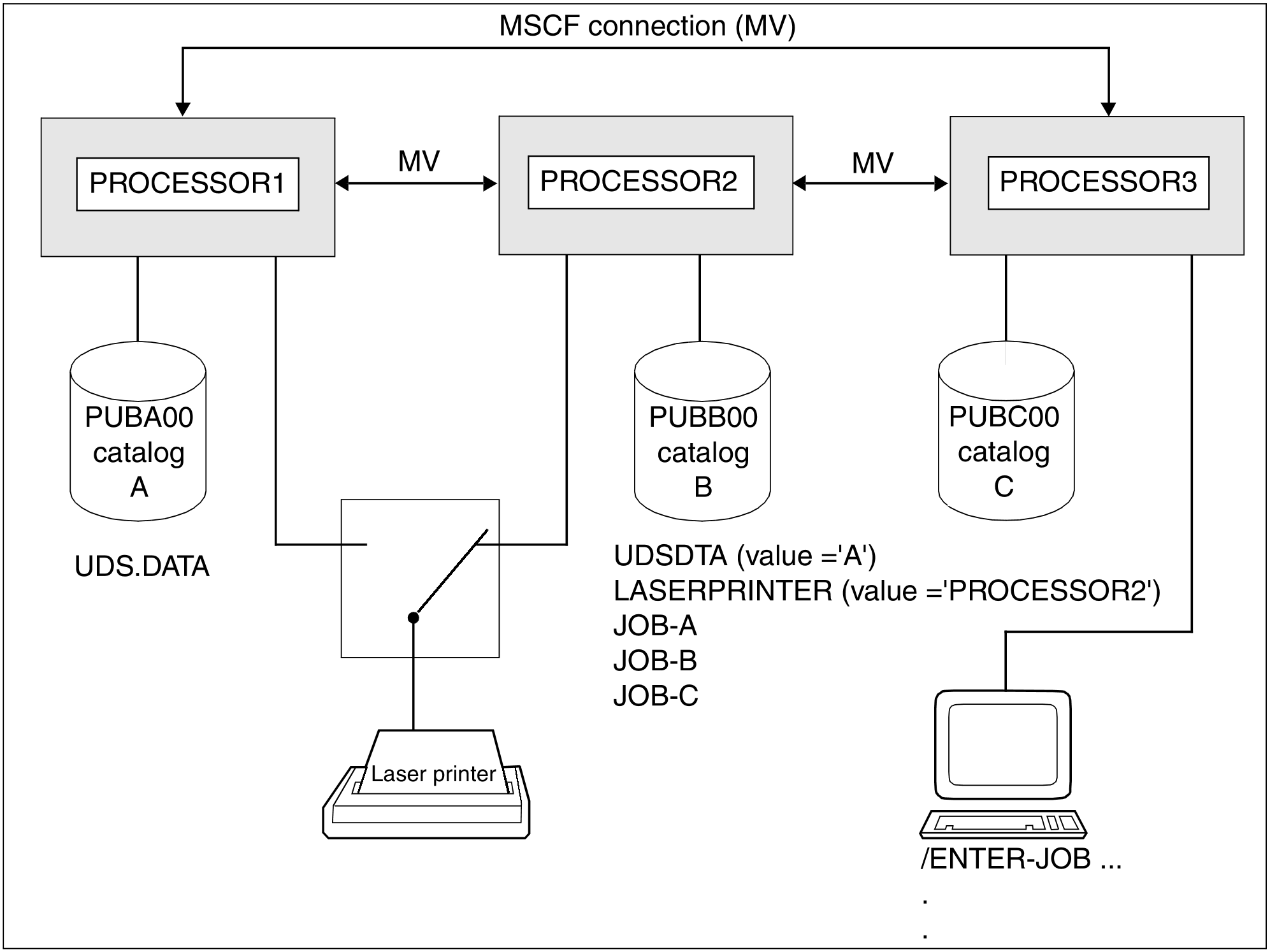 MSCF connection (MV)

PROCESSOR1

MV

PROCESSOR2

MV

PROCESSOR3

PUBA00
catalog
A

PUBB00
catalog
B

PUBC00
catalog
C

UDS.DATA

UDSDTA (value ='A')
LASERPRINTER (value ='PROCESSOR2')
JOB-A
JOB-B
JOB-C

Laser printer

/ENTER-JOB ...
.
.